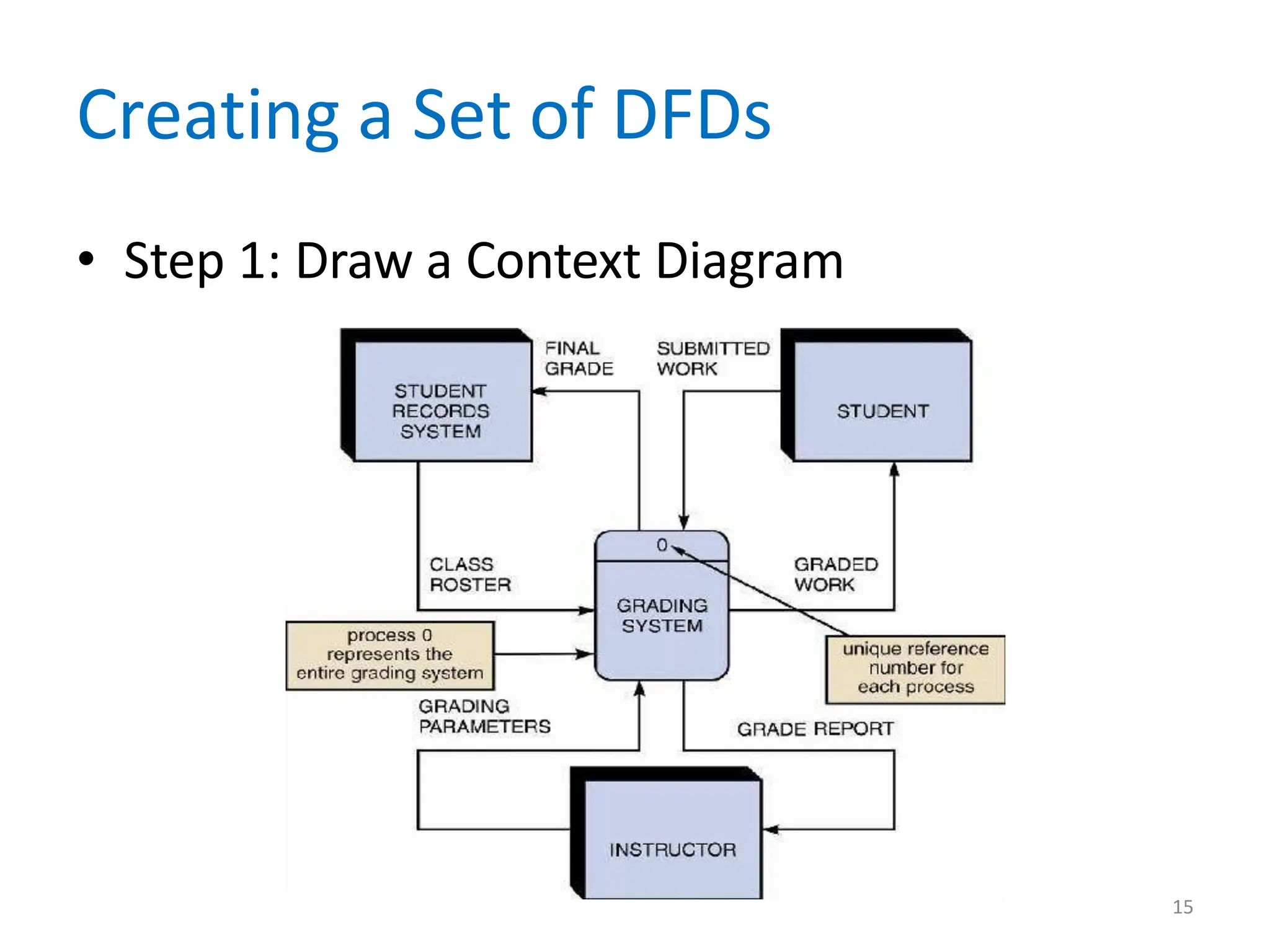 Creating a Set of DFDs

• Step 1: Draw a Context Diagram

STUDENT RECORDS SYSTEM

FINAL GRADE

SUBMITTED WORK

STUDENT

CLASS ROSTER

0

GRADING SYSTEM

GRADED WORK

process 0 represents the entire grading system

unique reference number for each process

GRADING PARAMETERS

GRADE REPORT

INSTRUCTOR

15